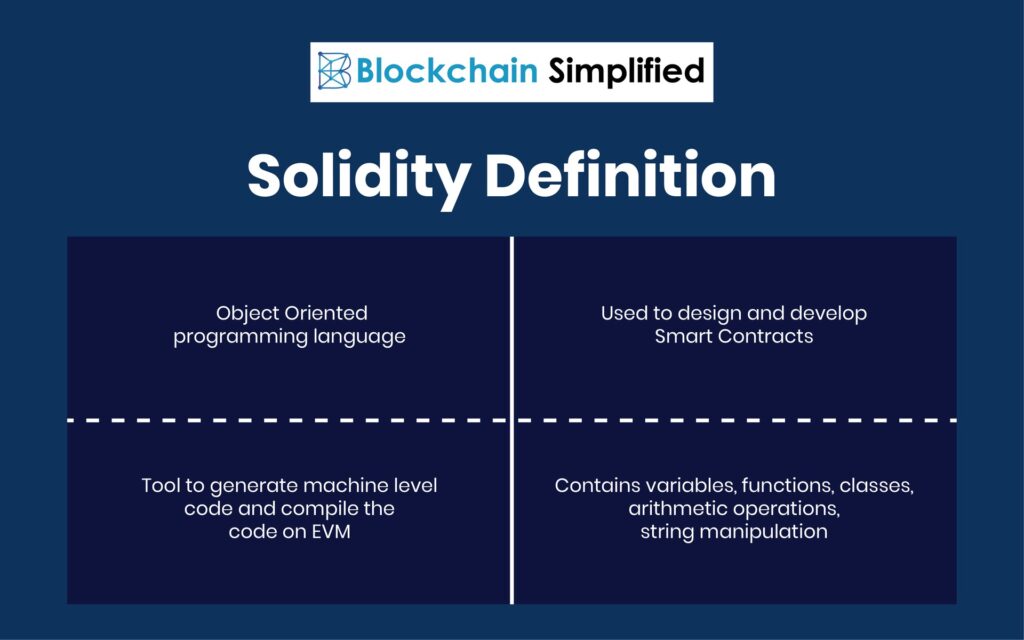 Blockchain Simplified

Solidity Definition

Object Oriented programming language

Used to design and develop Smart Contracts

Tool to generate machine level code and compile the code on EVM

Contains variables, functions, classes, arithmetic operations, string manipulation